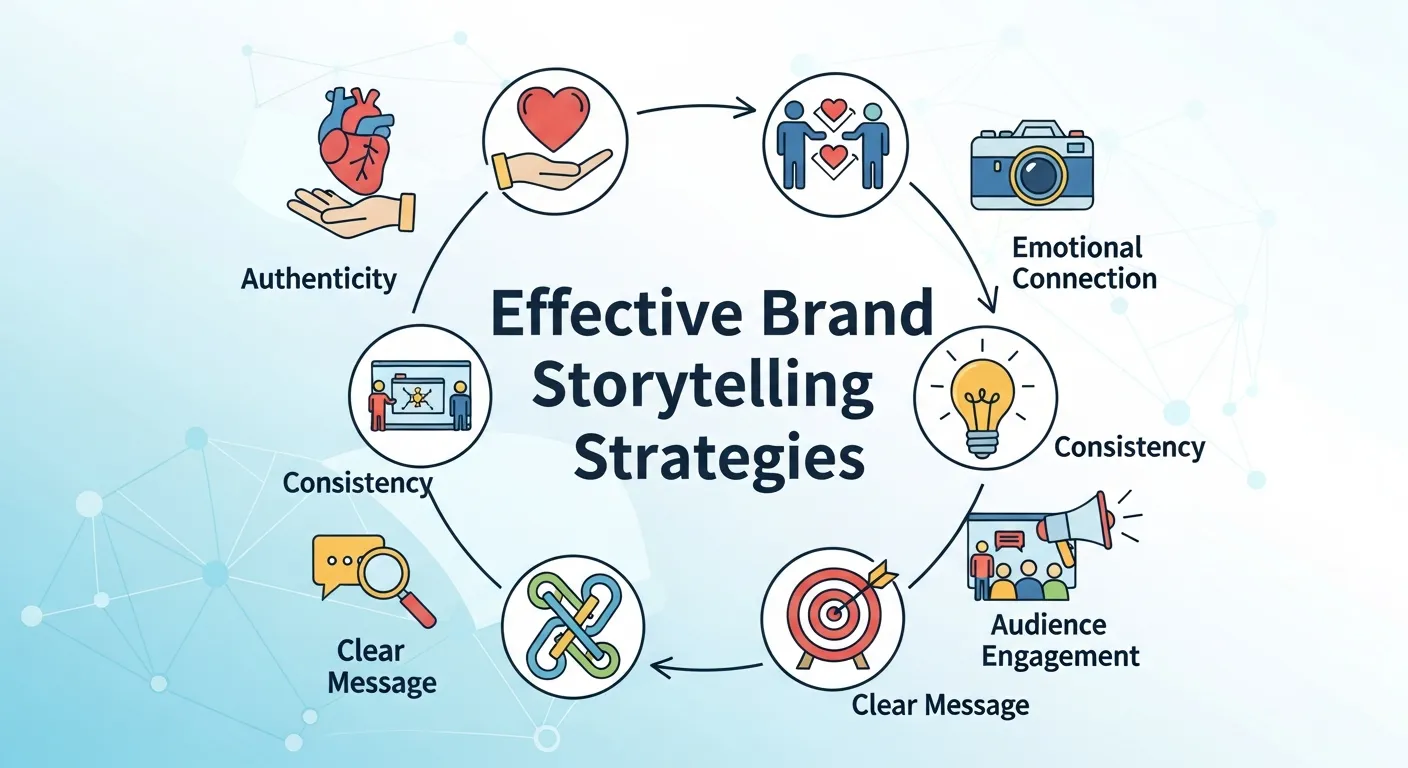 Effective Brand Storytelling Strategies

Authenticity

Emotional Connection

Consistency

Consistency

Audience Engagement

Clear Message

Clear Message